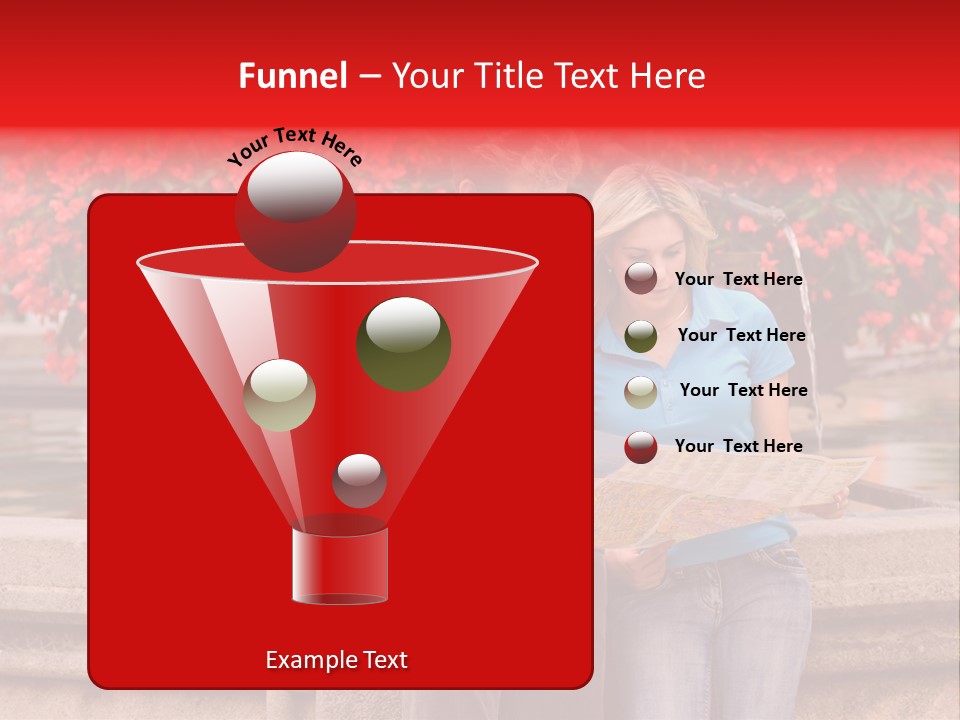 Funnel – Your Title Text Here

Your Text Here

Your Text Here

Your Text Here

Your Text Here

Your Text Here

Example Text